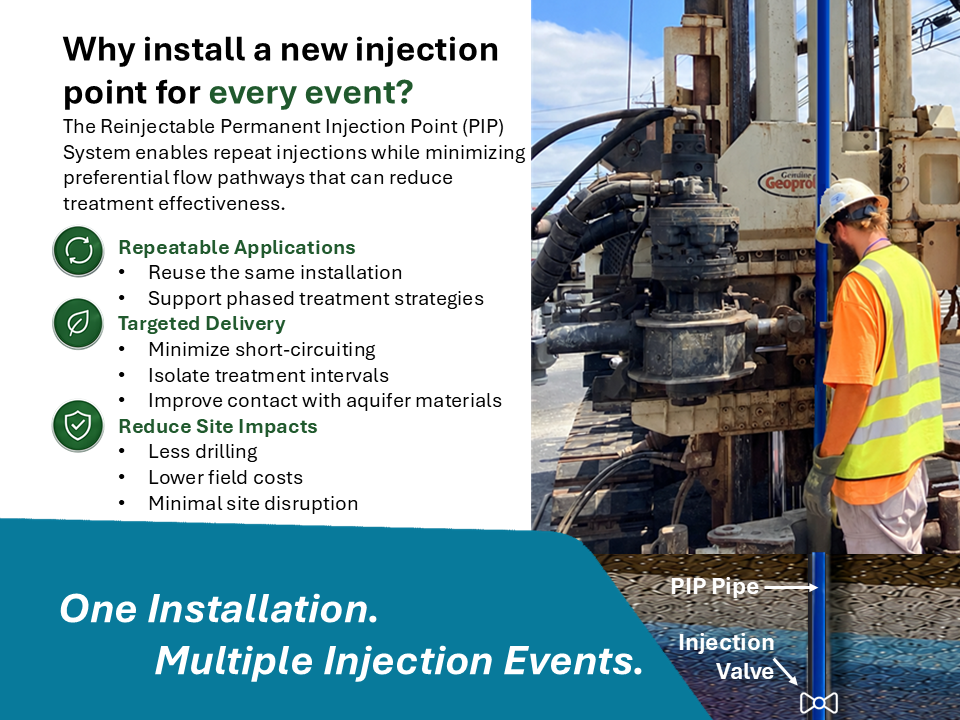 Why install a new injection point for every event?

The Reinjectable Permanent Injection Point (PIP) System enables repeat injections while minimizing preferential flow pathways that can reduce treatment effectiveness.

Repeatable Applications
• Reuse the same installation
• Support phased treatment strategies

Targeted Delivery
• Minimize short-circuiting
• Isolate treatment intervals
• Improve contact with aquifer materials

Reduce Site Impacts
• Less drilling
• Lower field costs
• Minimal site disruption

Genuine Geoprobe

One Installation.
Multiple Injection Events.

PIP Pipe

Injection Valve